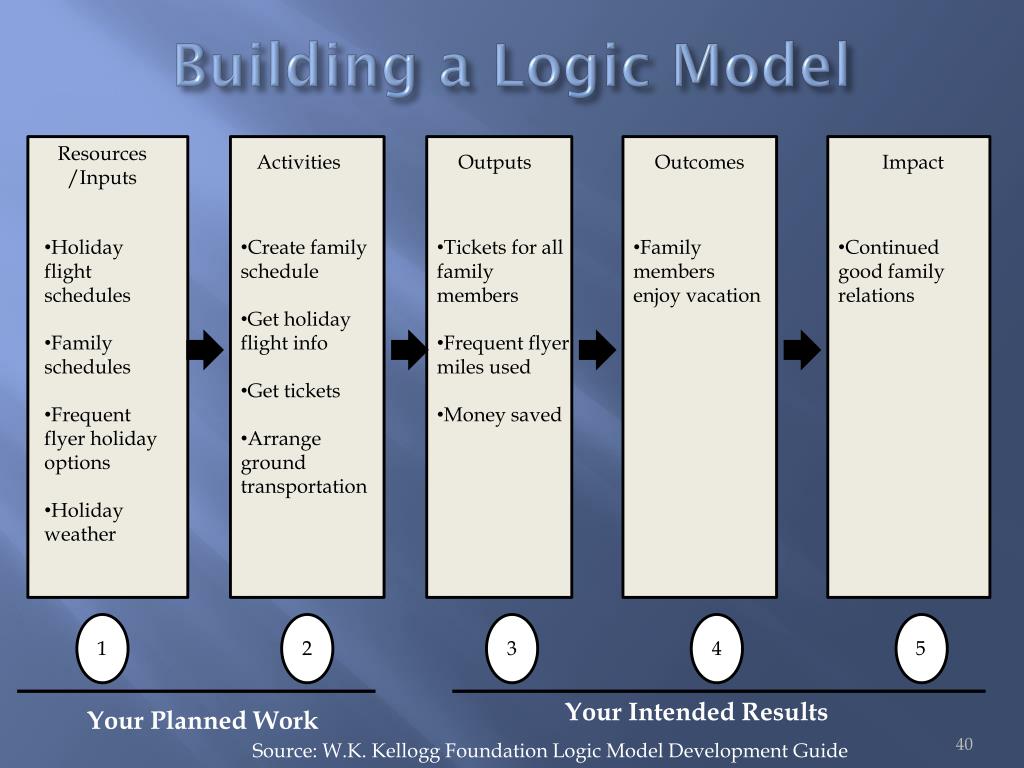 Building a Logic Model

Resources /Inputs

•Holiday flight schedules

•Family schedules

•Frequent flyer holiday options

•Holiday weather

Activities

•Create family schedule

•Get holiday flight info

•Get tickets

•Arrange ground transportation

Outputs

•Tickets for all family members

•Frequent flyer miles used

•Money saved

Outcomes

•Family members enjoy vacation

Impact

•Continued good family relations

1

2

3

4

5

Your Planned Work

Your Intended Results

Source: W.K. Kellogg Foundation Logic Model Development Guide

40